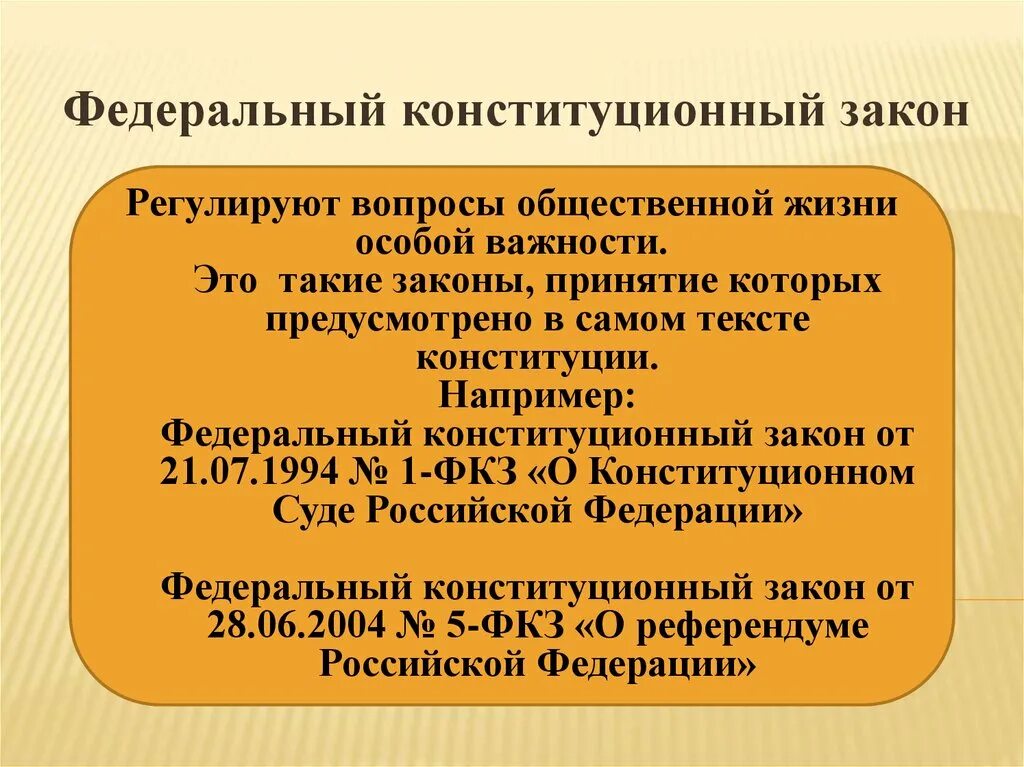 Федеральный конституционный закон

Регулируют вопросы общественной жизни особой важности.
Это такие законы, принятие которых предусмотрено в самом тексте конституции.
Например:
Федеральный конституционный закон от 21.07.1994 № 1-ФКЗ «О Конституционном Суде Российской Федерации»

Федеральный конституционный закон от 28.06.2004 № 5-ФКЗ «О референдуме Российской Федерации»